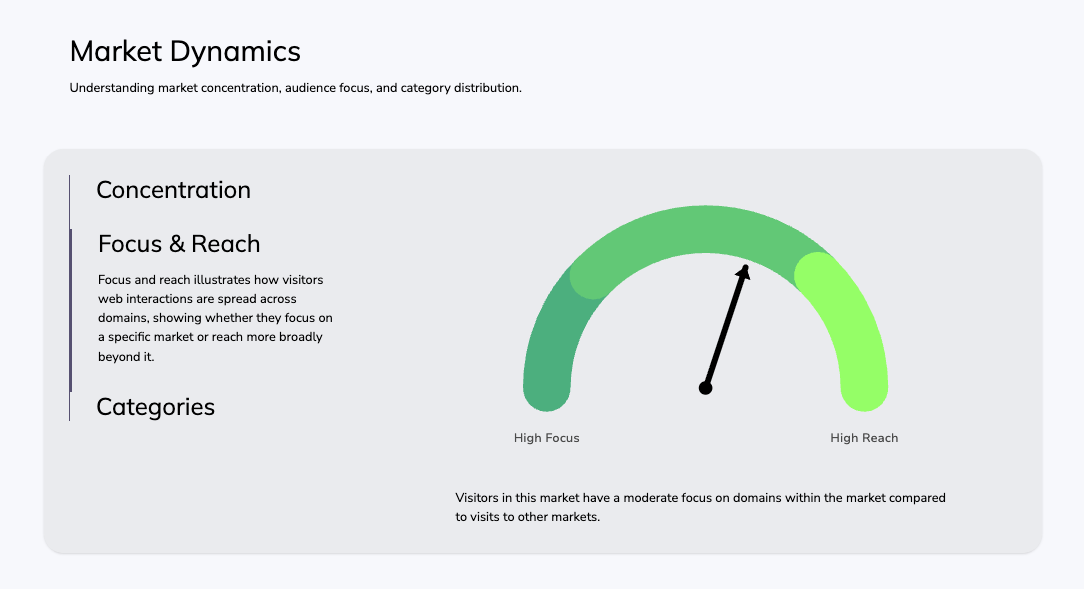 Market Dynamics

Understanding market concentration, audience focus, and category distribution.

Concentration

Focus & Reach

Focus and reach illustrates how visitors web interactions are spread across domains, showing whether they focus on a specific market or reach more broadly beyond it.

Categories

High Focus

High Reach

Visitors in this market have a moderate focus on domains within the market compared to visits to other markets.